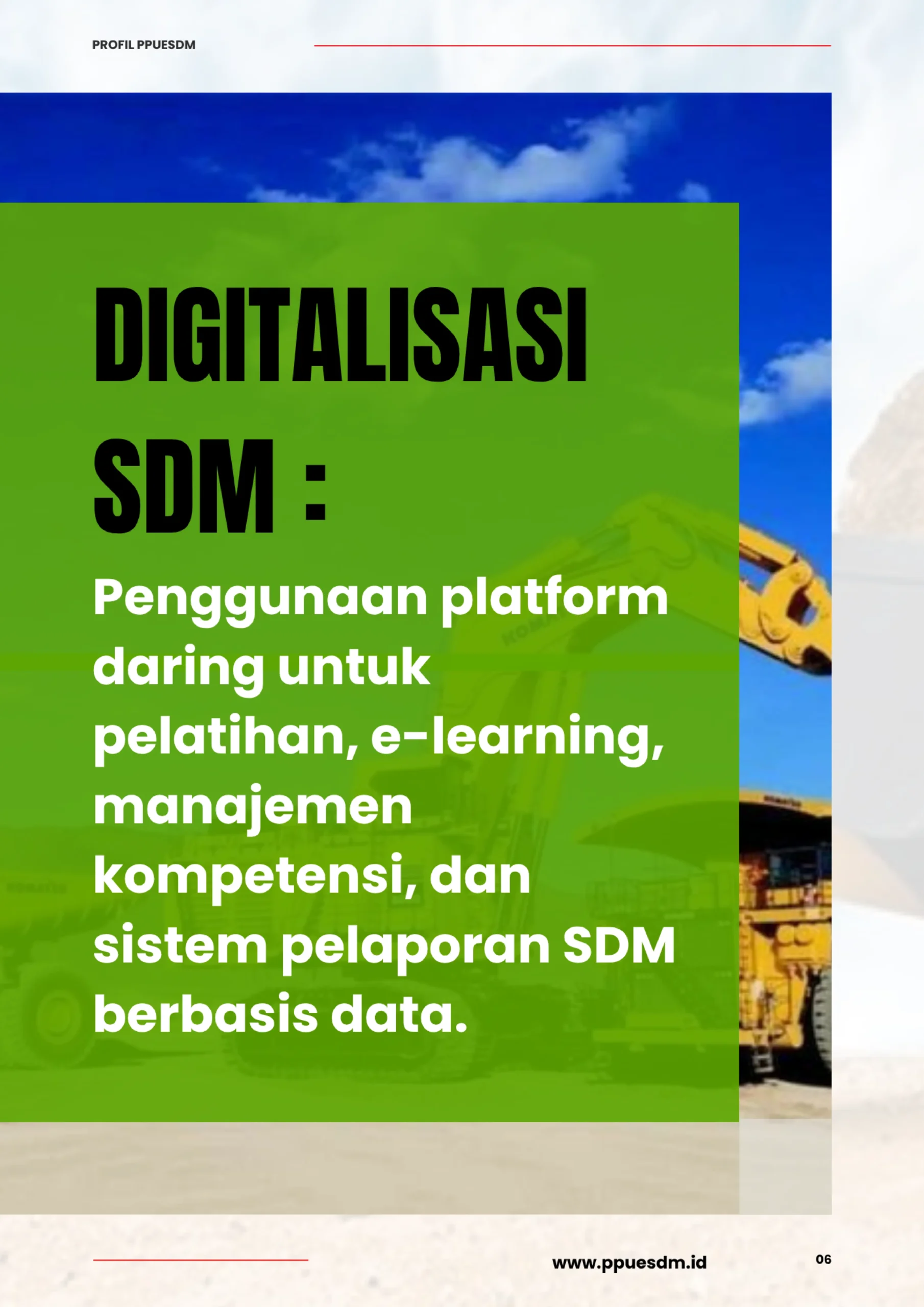 PROFIL PPUESDM

DIGITALISASI SDM :

Penggunaan platform daring untuk pelatihan, e-learning, manajemen kompetensi, dan sistem pelaporan SDM berbasis data.

www.ppuesdm.id

06